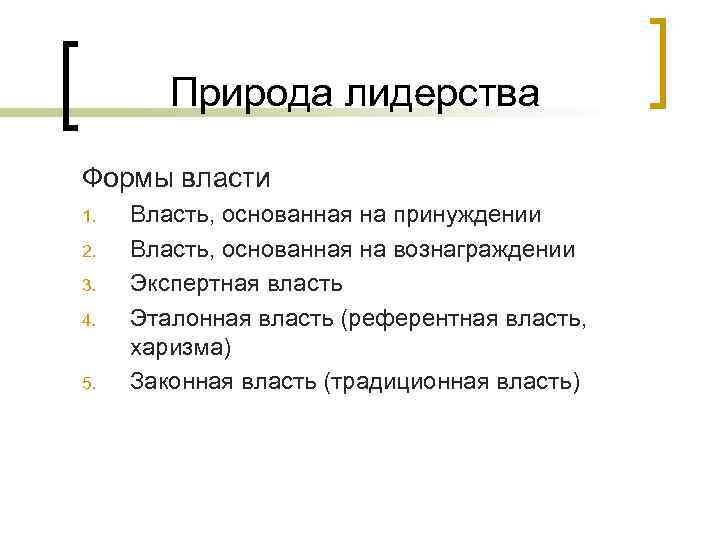 Природа лидерства

Формы власти

1. Власть, основанная на принуждении
2. Власть, основанная на вознаграждении
3. Экспертная власть
4. Эталонная власть (референтная власть, харизма)
5. Законная власть (традиционная власть)